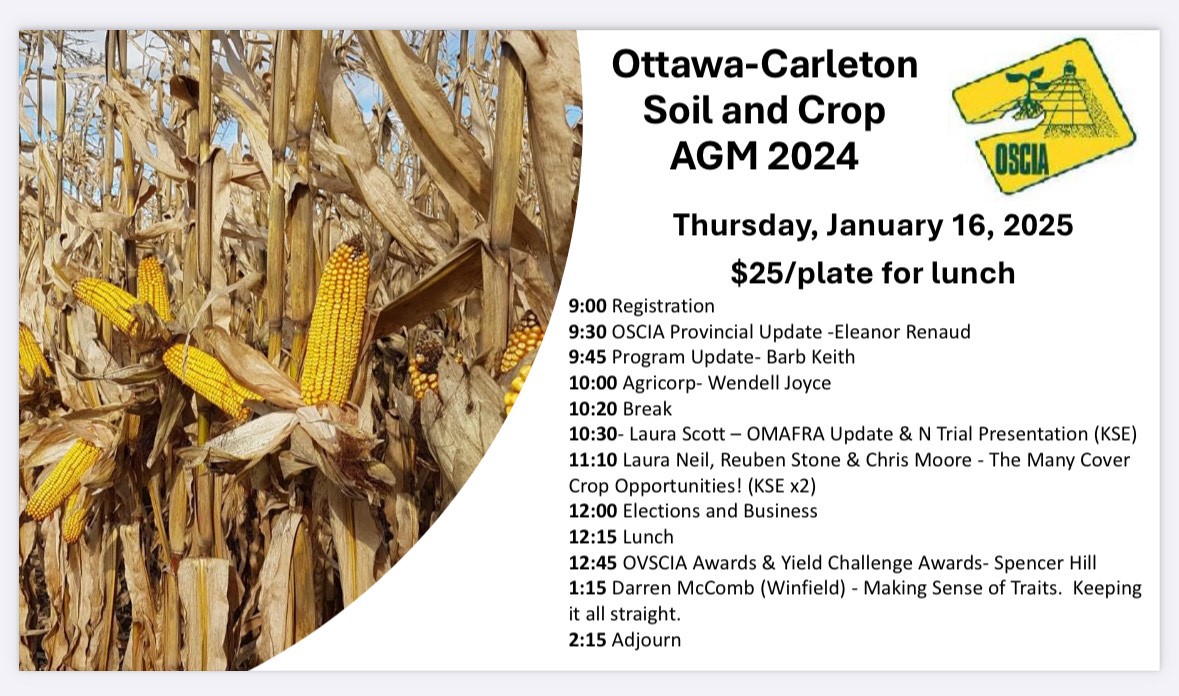 Ottawa-Carleton Soil and Crop AGM 2024

OSCIA

Thursday, January 16, 2025

$25/plate for lunch

9:00 Registration
9:30 OSCIA Provincial Update -Eleanor Renaud
9:45 Program Update- Barb Keith
10:00 Agricorp- Wendell Joyce
10:20 Break
10:30- Laura Scott – OMAFRA Update & N Trial Presentation (KSE)
11:10 Laura Neil, Reuben Stone & Chris Moore - The Many Cover Crop Opportunities! (KSE x2)
12:00 Elections and Business
12:15 Lunch
12:45 OVSCIA Awards & Yield Challenge Awards- Spencer Hill
1:15 Darren McComb (Winfield) - Making Sense of Traits. Keeping it all straight.
2:15 Adjourn